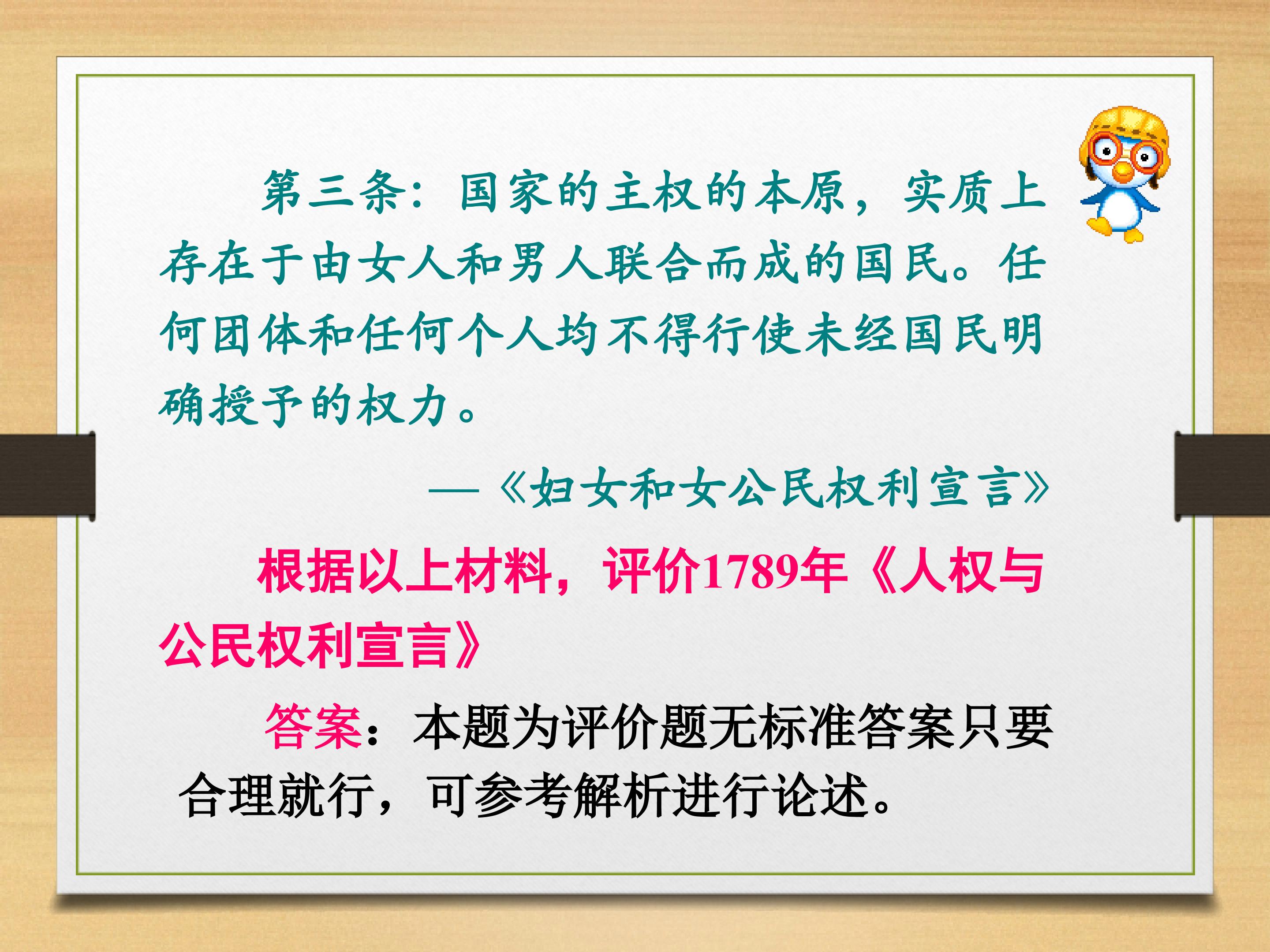 第三条：国家的主权的本原，实质上存在于由女人和男人联合而成的国民。任何团体和任何个人均不得行使未经国民明确授予的权力。

—《妇女和女公民权利宣言》

根据以上材料，评价1789年《人权与公民权利宣言》

答案：本题为评价题无标准答案只要合理就行，可参考解析进行论述。